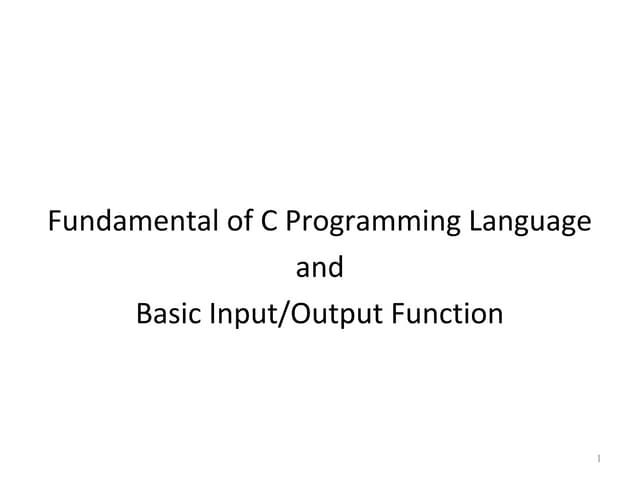 Fundamental of C Programming Language
and
Basic Input/Output Function

1